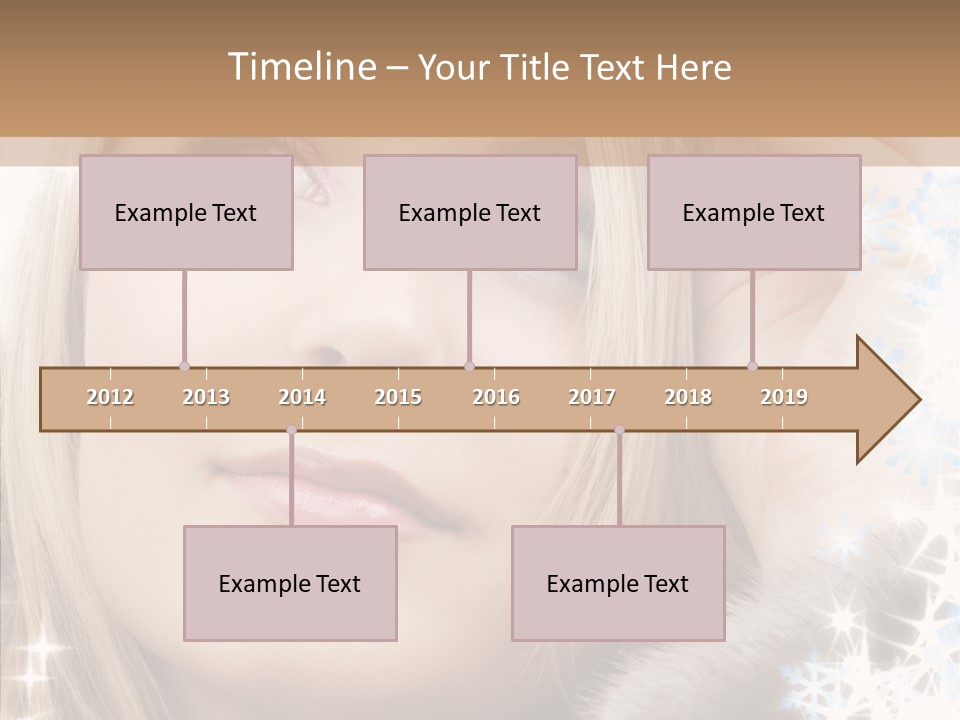 Timeline – Your Title Text Here

Example Text

Example Text

Example Text

2012 2013 2014 2015 2016 2017 2018 2019

Example Text

Example Text